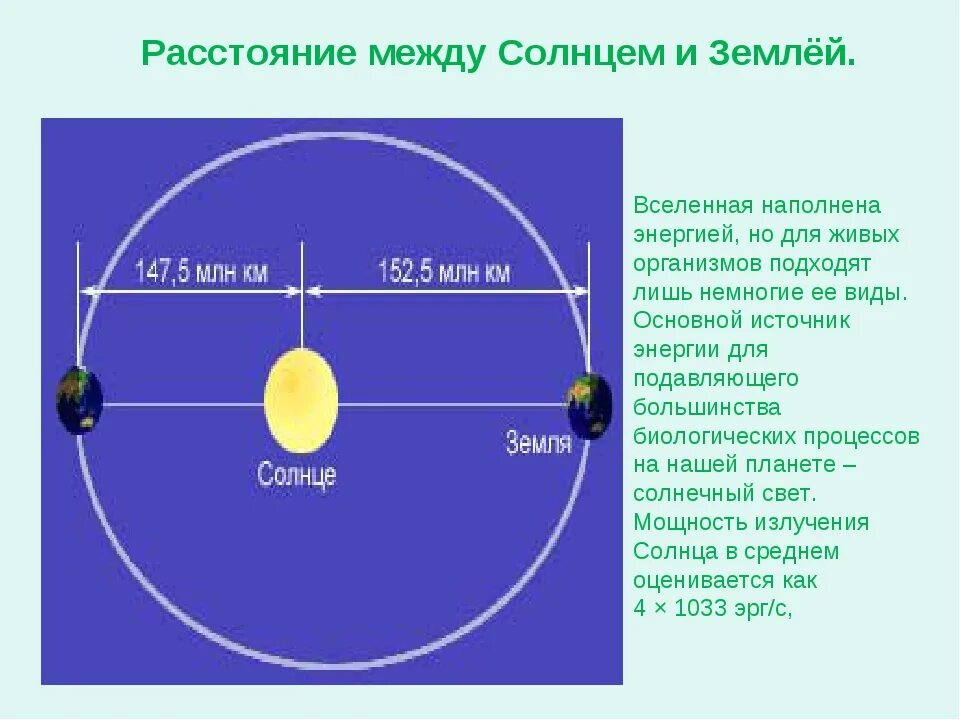 Расстояние между Солнцем и Землёй.

147,5 млн км

152,5 млн км

Солнце

Земля

Вселенная наполнена энергией, но для живых организмов подходят лишь немногие ее виды. Основной источник энергии для подавляющего большинства биологических процессов на нашей планете – солнечный свет. Мощность излучения Солнца в среднем оценивается как 4 × 1033 эрг/с,